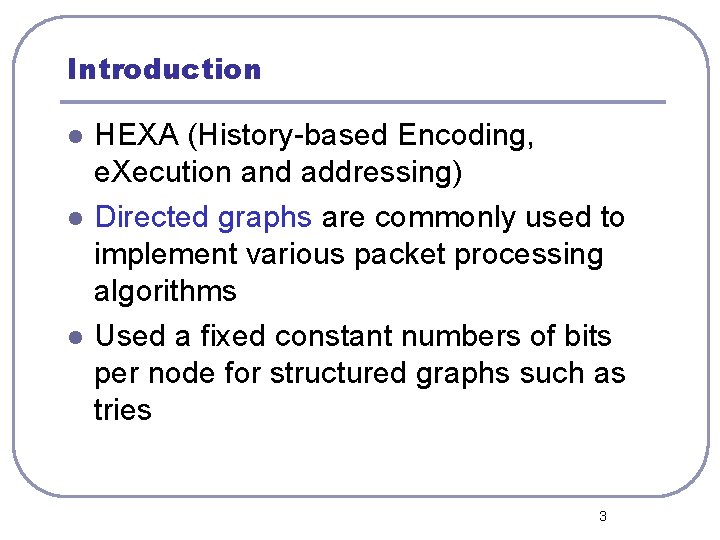 Introduction

- HEXA (History-based Encoding, eXecution and addressing)
- Directed graphs are commonly used to implement various packet processing algorithms
- Used a fixed constant numbers of bits per node for structured graphs such as tries

3